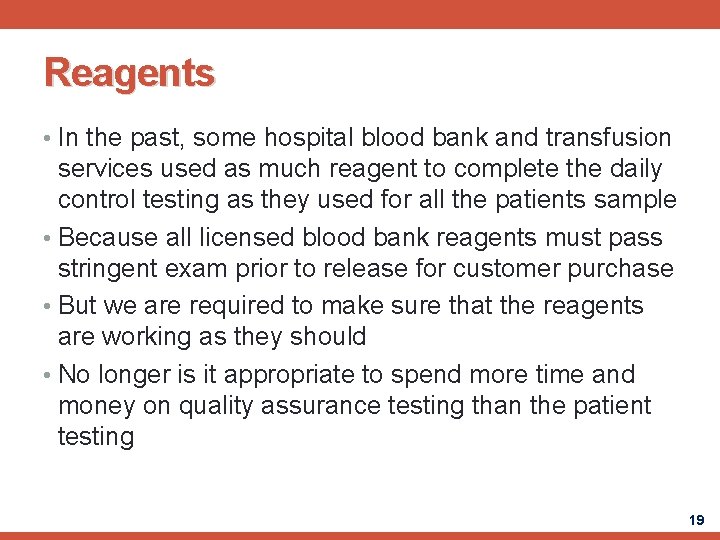 Reagents

• In the past, some hospital blood bank and transfusion services used as much reagent to complete the daily control testing as they used for all the patients sample

• Because all licensed blood bank reagents must pass stringent exam prior to release for customer purchase

• But we are required to make sure that the reagents are working as they should

• No longer is it appropriate to spend more time and money on quality assurance testing than the patient testing

19